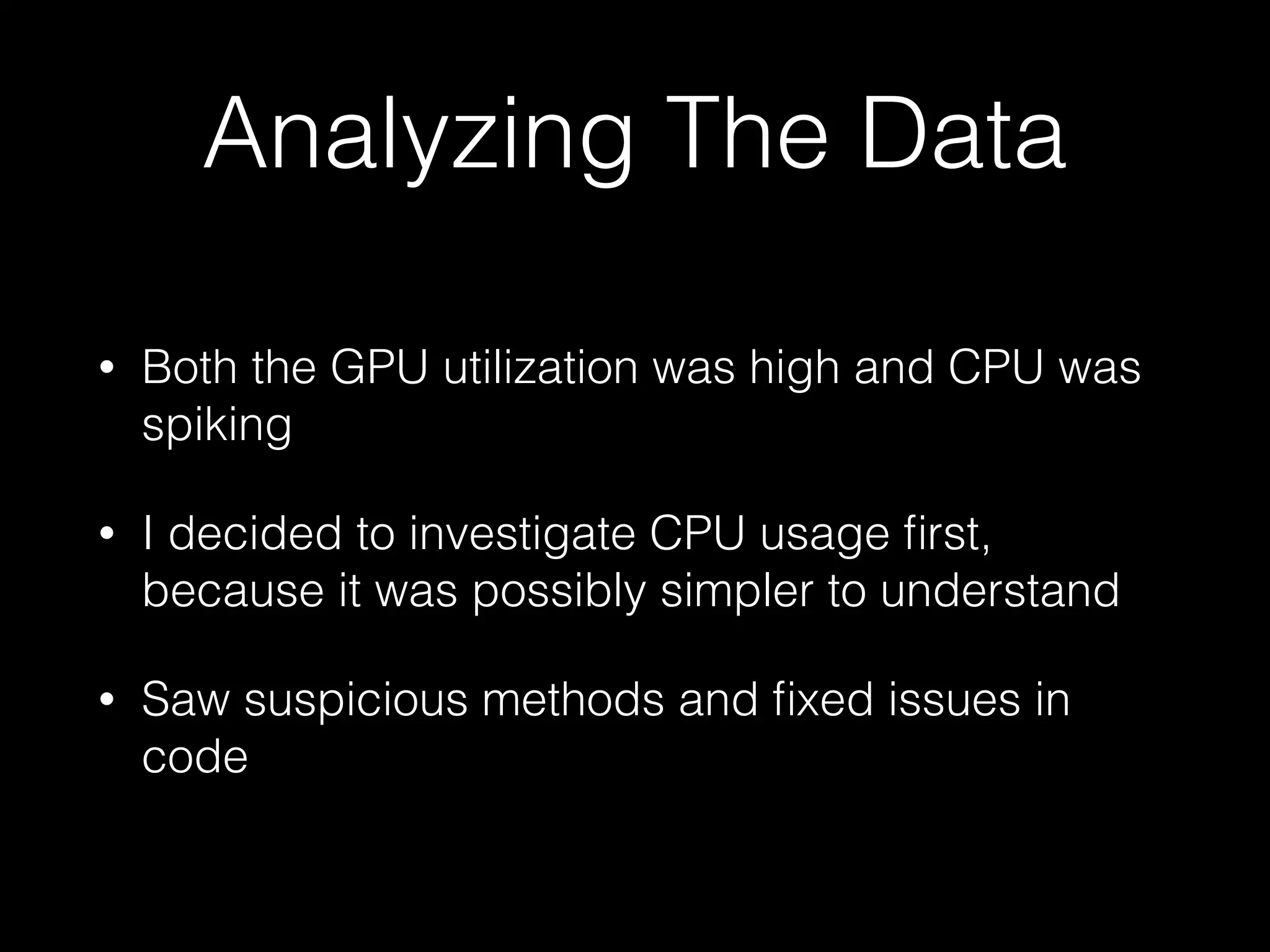 Analyzing The Data

• Both the GPU utilization was high and CPU was spiking

• I decided to investigate CPU usage first, because it was possibly simpler to understand

• Saw suspicious methods and fixed issues in code